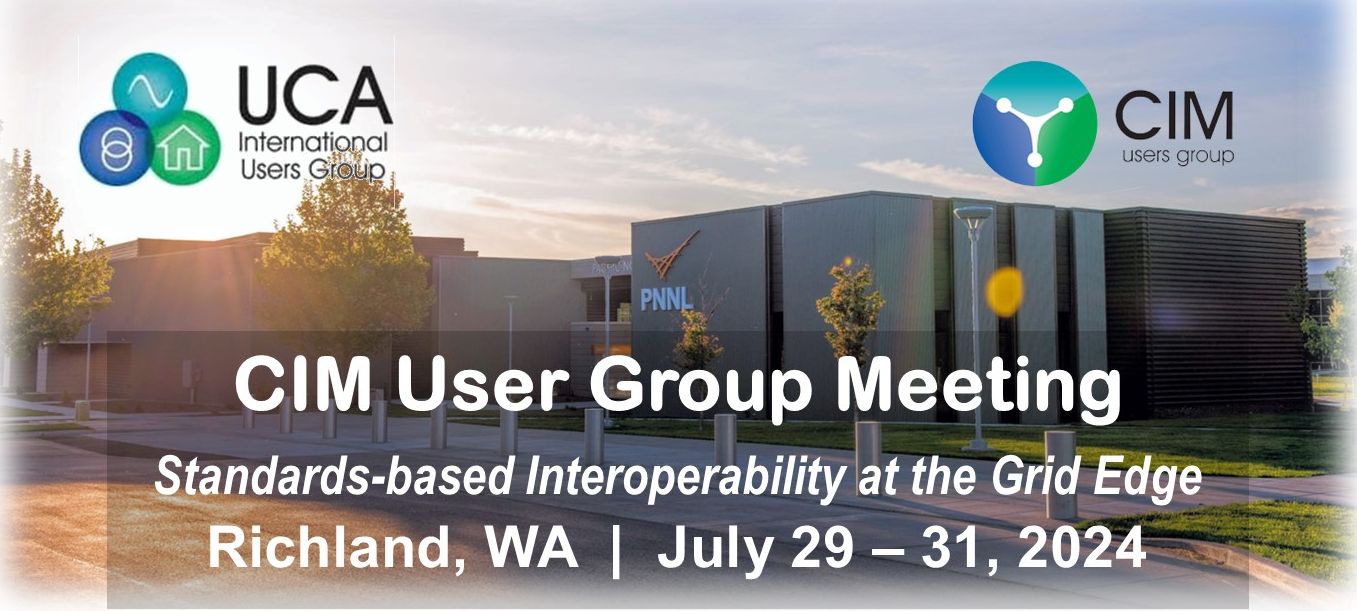 UCA
International
Users Group

CIM
users group

PNNL

CIM User Group Meeting

Standards-based Interoperability at the Grid Edge

Richland, WA | July 29 – 31, 2024